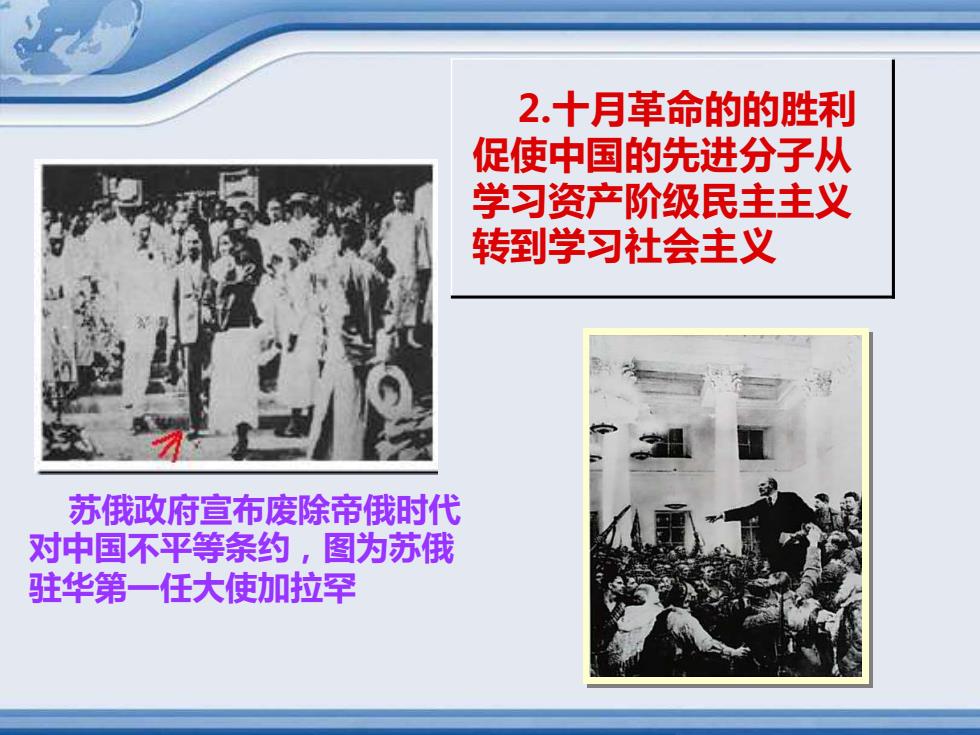 2.十月革命的的胜利促使中国的先进分子从学习资产阶级民主主义转到学习社会主义

苏俄政府宣布废除帝俄时代对中国不平等条约，图为苏俄驻华第一任大使加拉罕